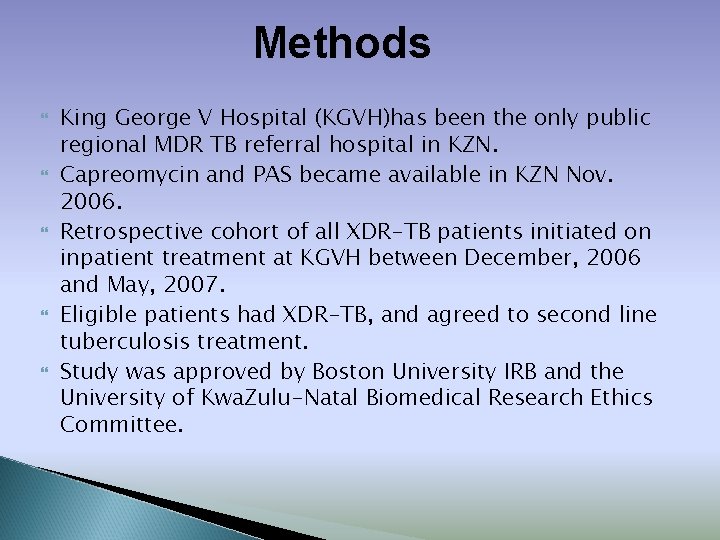 Methods

King George V Hospital (KGVH)has been the only public regional MDR TB referral hospital in KZN.

Capreomycin and PAS became available in KZN Nov. 2006.

Retrospective cohort of all XDR-TB patients initiated on inpatient treatment at KGVH between December, 2006 and May, 2007.

Eligible patients had XDR-TB, and agreed to second line tuberculosis treatment.

Study was approved by Boston University IRB and the University of KwaZulu-Natal Biomedical Research Ethics Committee.